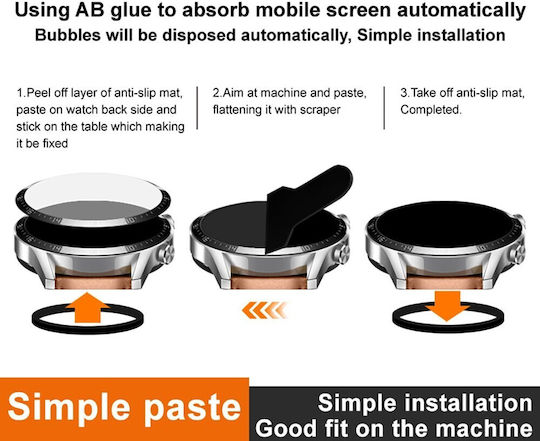 Using AB glue to absorb mobile screen automatically
Bubbles will be disposed automatically, Simple installation

1.Peel off layer of anti-slip mat, paste on watch back side and stick on the table which making it be fixed

2.Aim at machine and paste, flattening it with scraper

3.Take off anti-slip mat, Completed.

Simple paste

Simple installation
Good fit on the machine